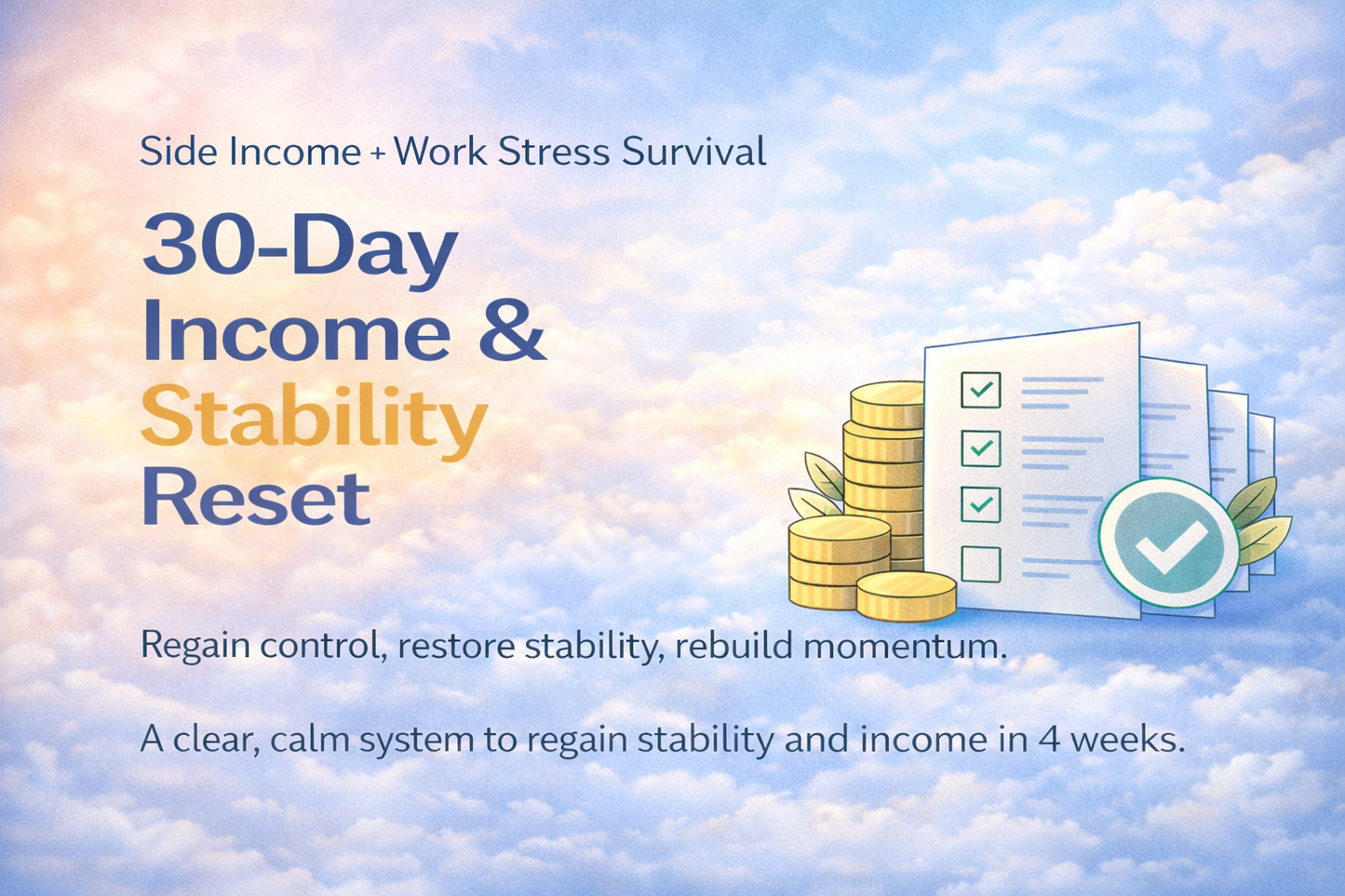 Side Income + Work Stress Survival

30-Day Income & Stability Reset

Regain control, restore stability, rebuild momentum.

A clear, calm system to regain stability and income in 4 weeks.